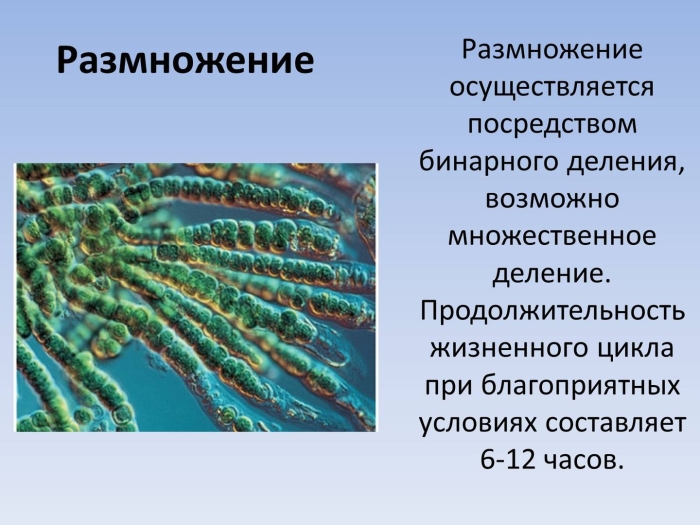 Размножение

Размножение осуществляется посредством бинарного деления, возможно множественное деление. Продолжительность жизненного цикла при благоприятных условиях составляет 6-12 часов.